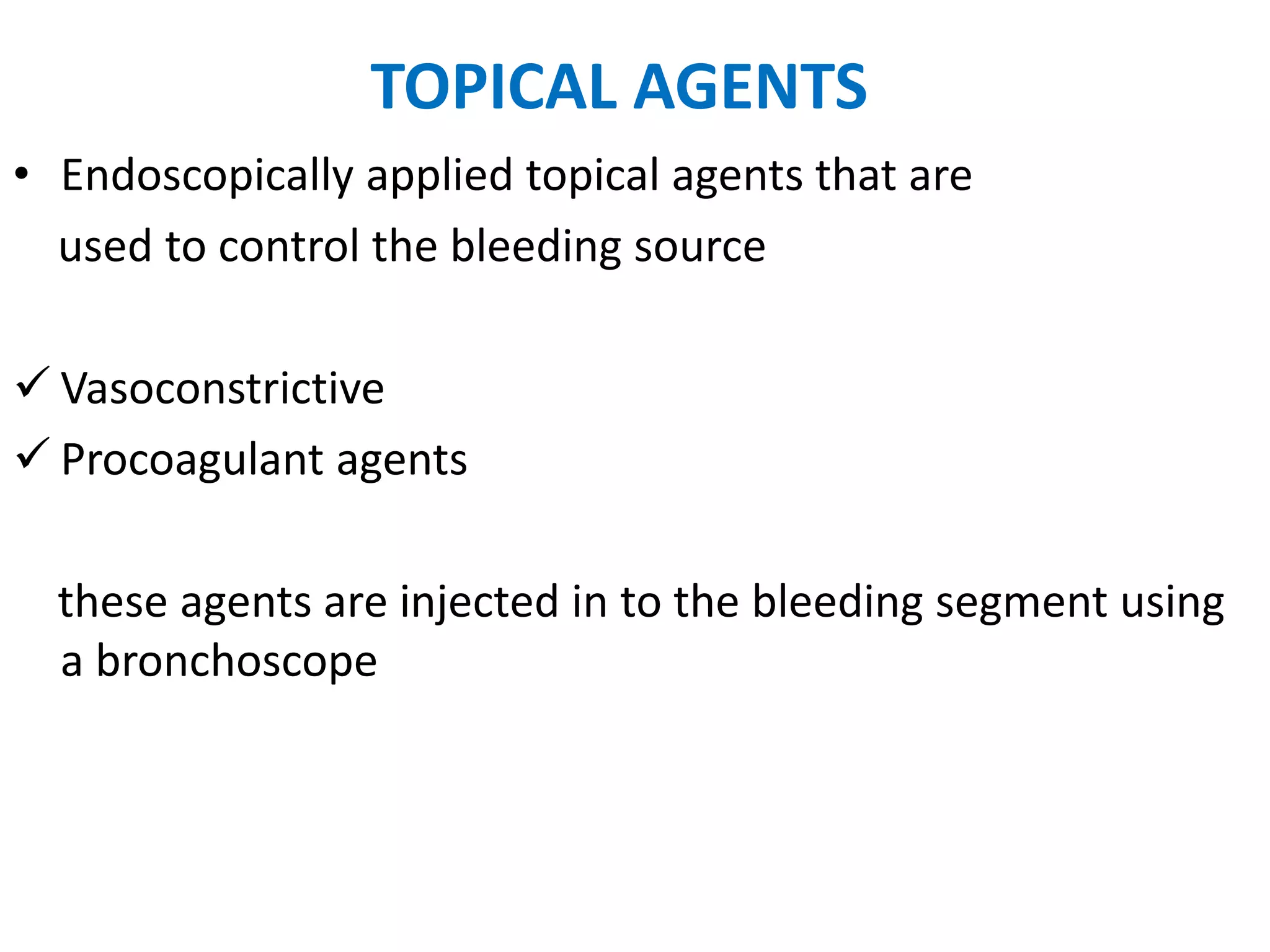 TOPICAL AGENTS

• Endoscopically applied topical agents that are used to control the bleeding source

✓ Vasoconstrictive
✓ Procoagulant agents

these agents are injected in to the bleeding segment using a bronchoscope